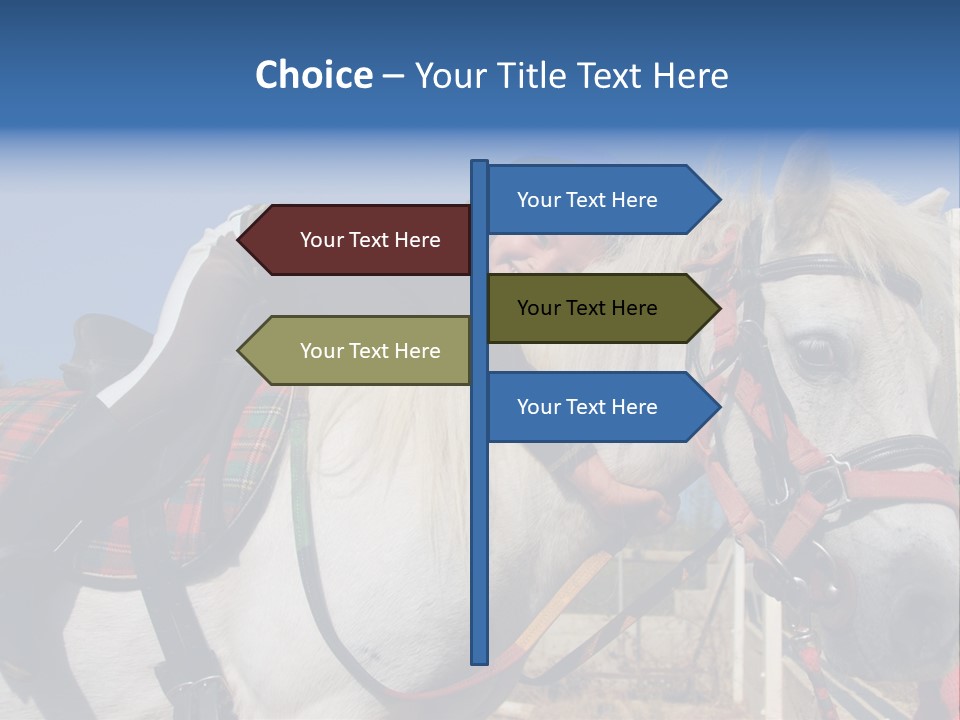 Choice – Your Title Text Here

Your Text Here

Your Text Here

Your Text Here

Your Text Here

Your Text Here